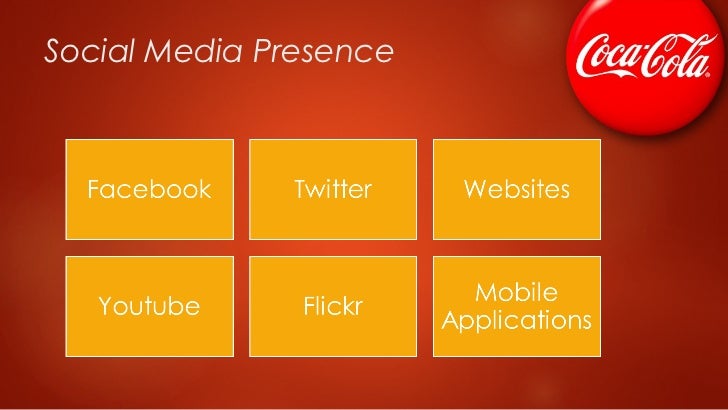 Social Media Presence

Coca-Cola

Facebook

Twitter

Websites

Youtube

Flickr

Mobile Applications